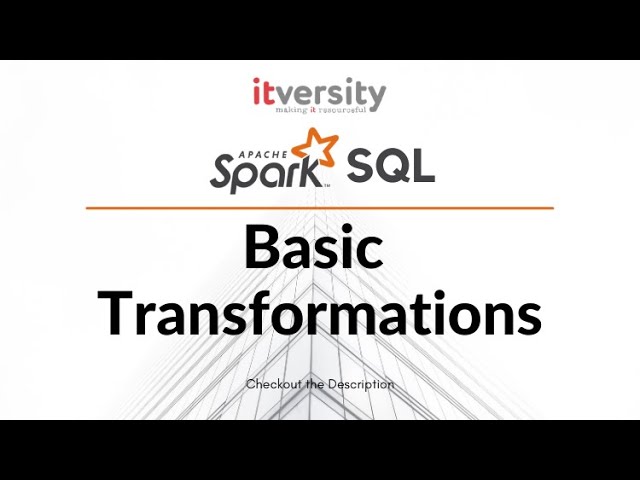 itversity
making it resourceful

APACHE
Spark™ SQL

Basic Transformations

Checkout the Description